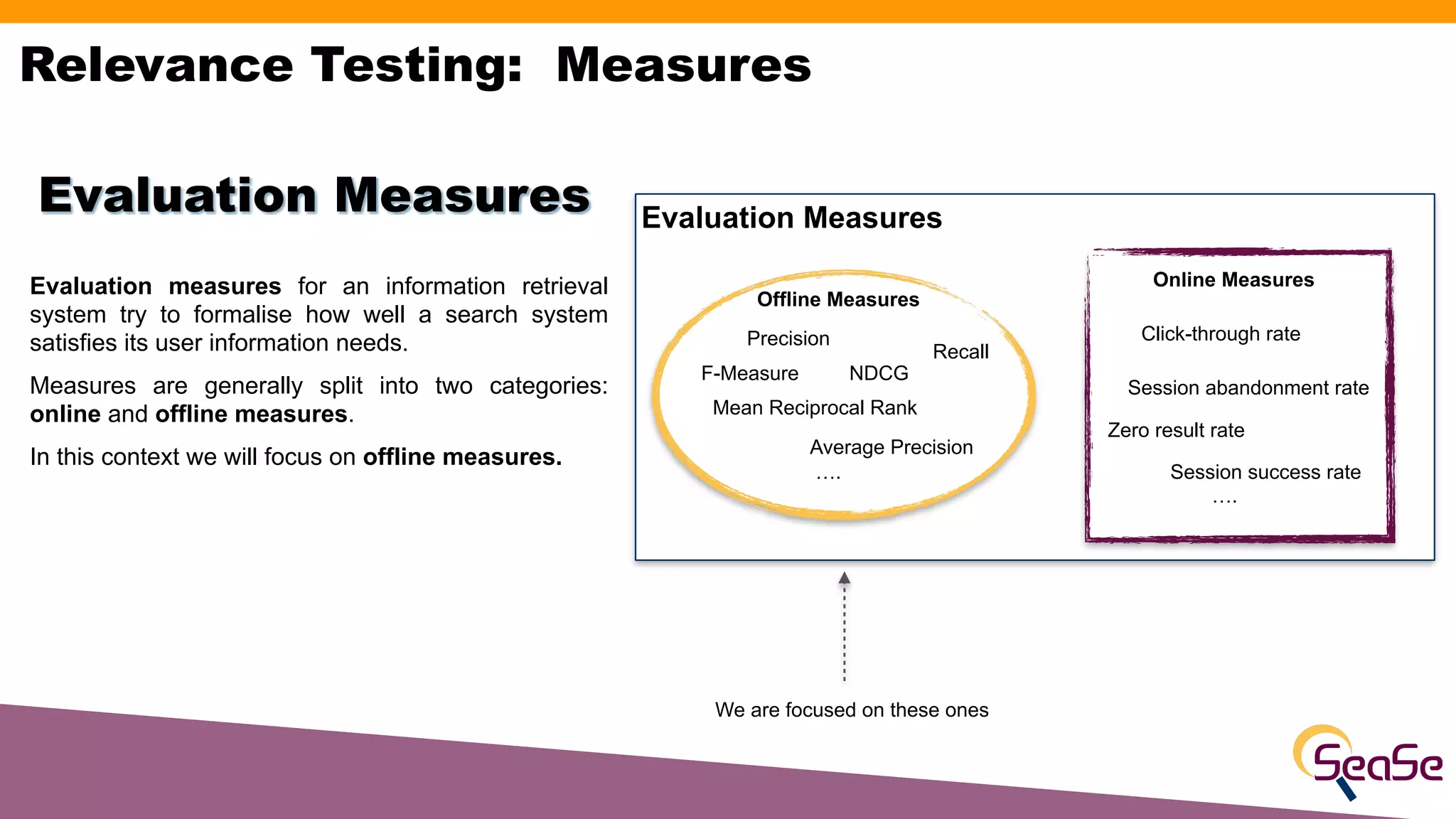 Relevance Testing: Measures

Evaluation Measures

Evaluation measures for an information retrieval system try to formalise how well a search system satisfies its user information needs.

Measures are generally split into two categories: online and offline measures.

In this context we will focus on offline measures.

Evaluation Measures

Offline Measures

Precision

Recall

F-Measure

NDCG

Mean Reciprocal Rank

Average Precision

....

Online Measures

Click-through rate

Session abandonment rate

Zero result rate

Session success rate

....

We are focused on these ones

SeaSe